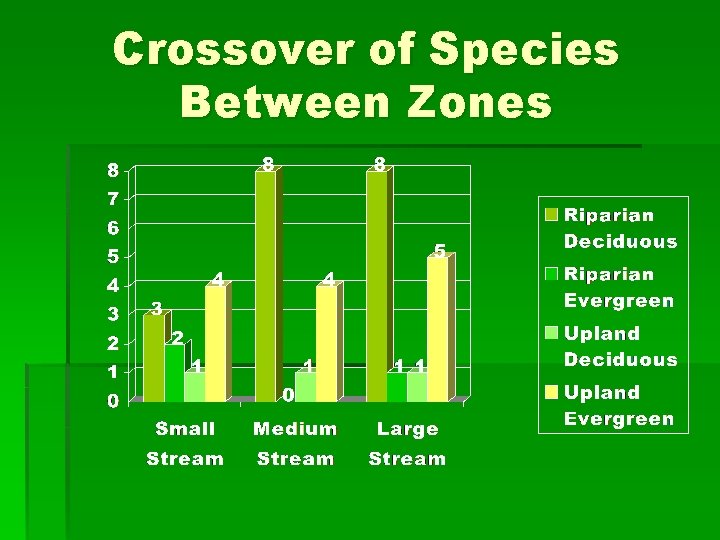 Crossover of Species Between Zones

8
7
6
5
4
3
2
1
0

3 2 1 4
8 0 1 4
8 1 1 5

Small Stream
Medium Stream
Large Stream

Riparian Deciduous
Riparian Evergreen
Upland Deciduous
Upland Evergreen